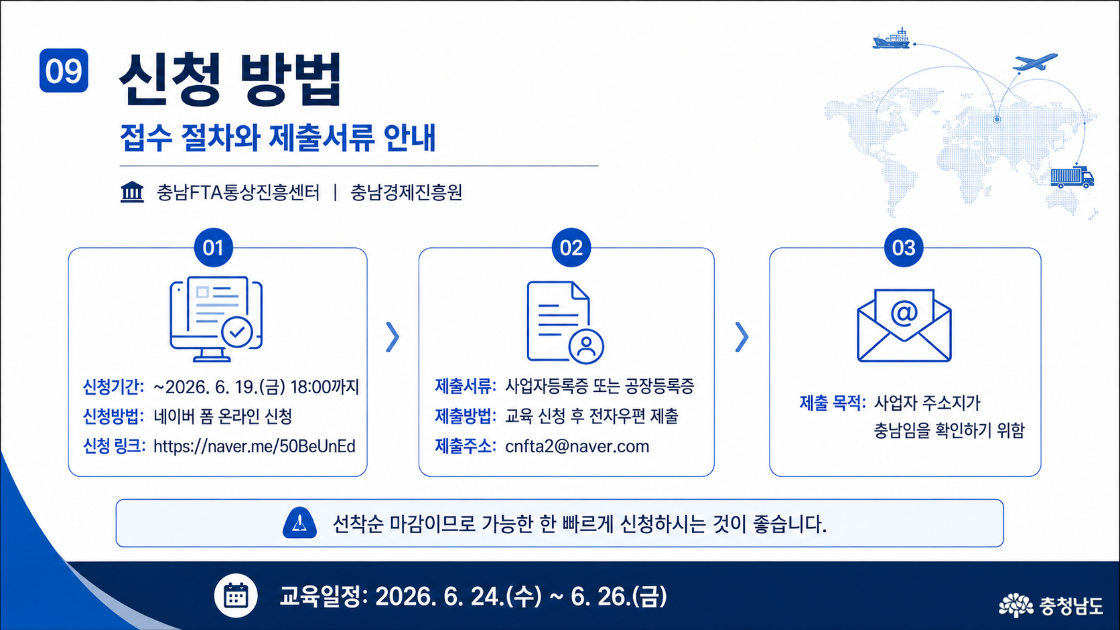 09 신청 방법

접수 절차와 제출서류 안내

충남FTA통상진흥센터 | 충남경제진흥원

01

신청기간: ~2026. 6. 19.(금) 18:00까지
신청방법: 네이버 폼 온라인 신청
신청 링크: https://naver.me/50BeUnEd

02

제출서류: 사업자등록증 또는 공장등록증
제출방법: 교육 신청 후 전자우편 제출
제출주소: cnfta2@naver.com

03

제출 목적: 사업자 주소지가 충남임을 확인하기 위함

선착순 마감이므로 가능한 한 빠르게 신청하시는 것이 좋습니다.

교육일정: 2026. 6. 24.(수) ~ 6. 26.(금)

충청남도